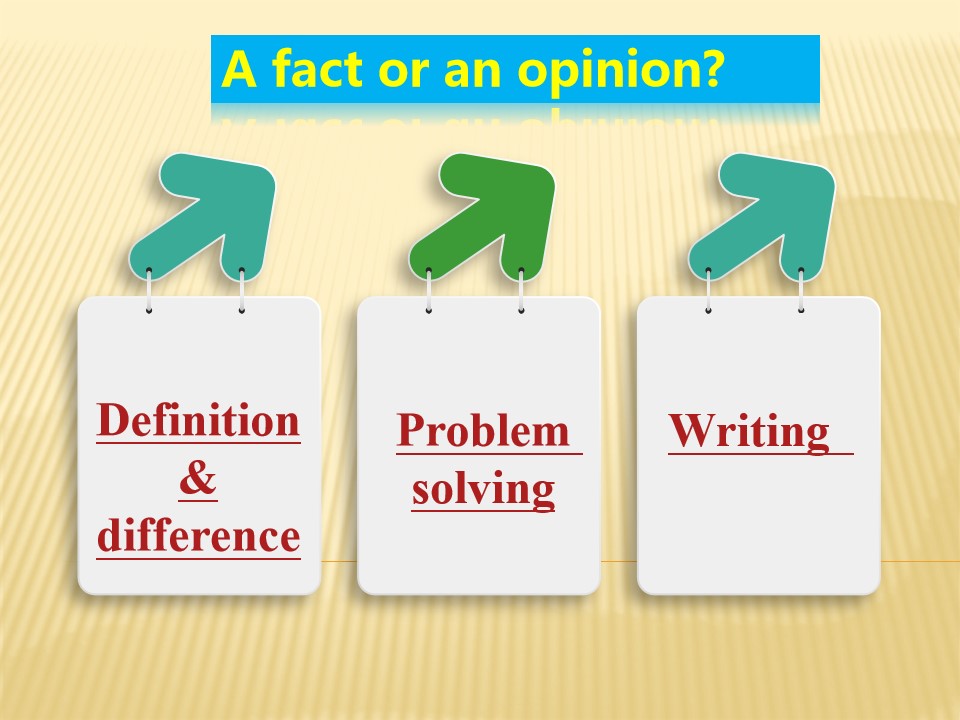 A fact or an opinion?

Definition & difference

Problem solving

Writing